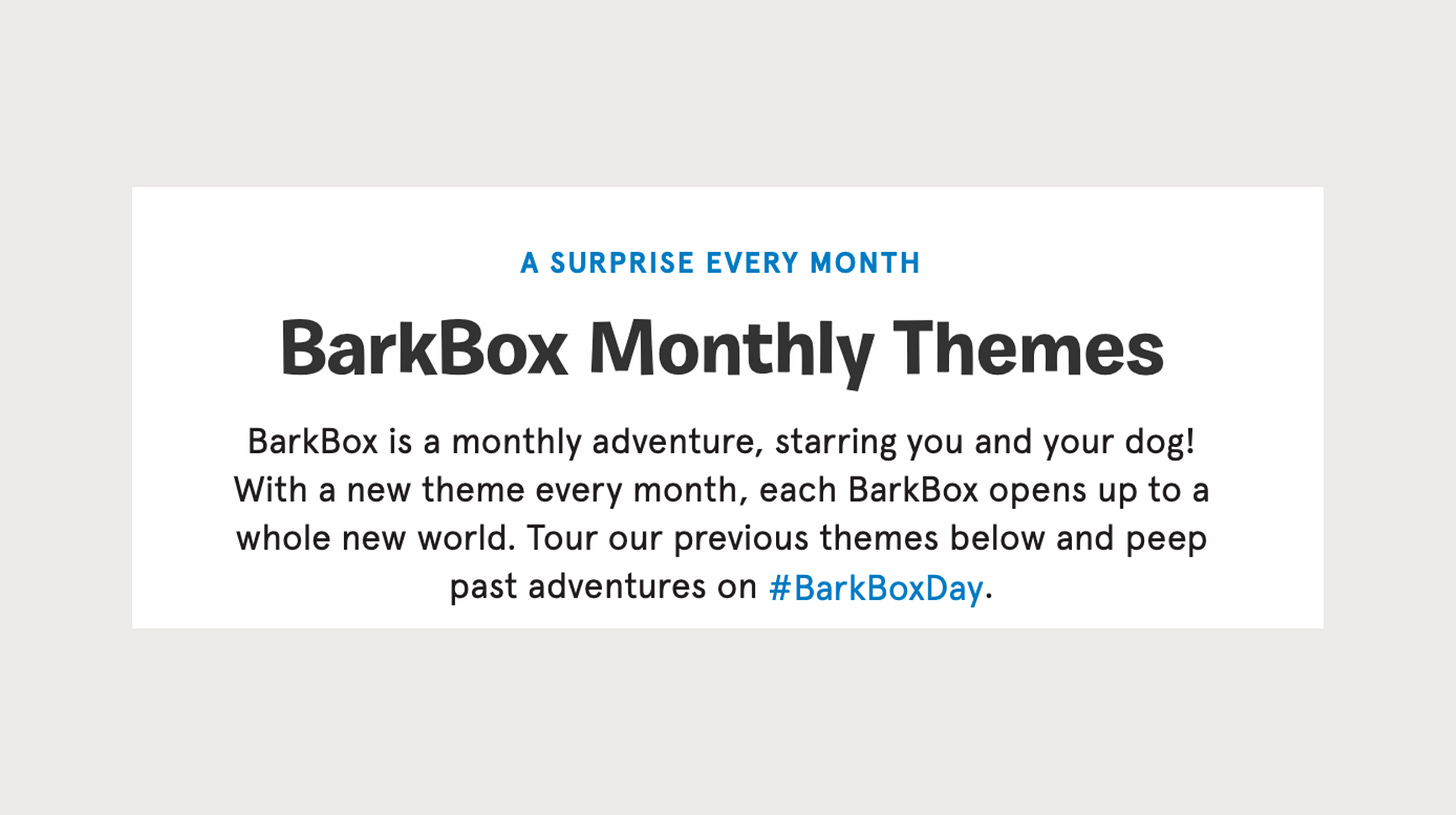 A SURPRISE EVERY MONTH

BarkBox Monthly Themes

BarkBox is a monthly adventure, starring you and your dog! With a new theme every month, each BarkBox opens up to a whole new world. Tour our previous themes below and peep past adventures on #BarkBoxDay.